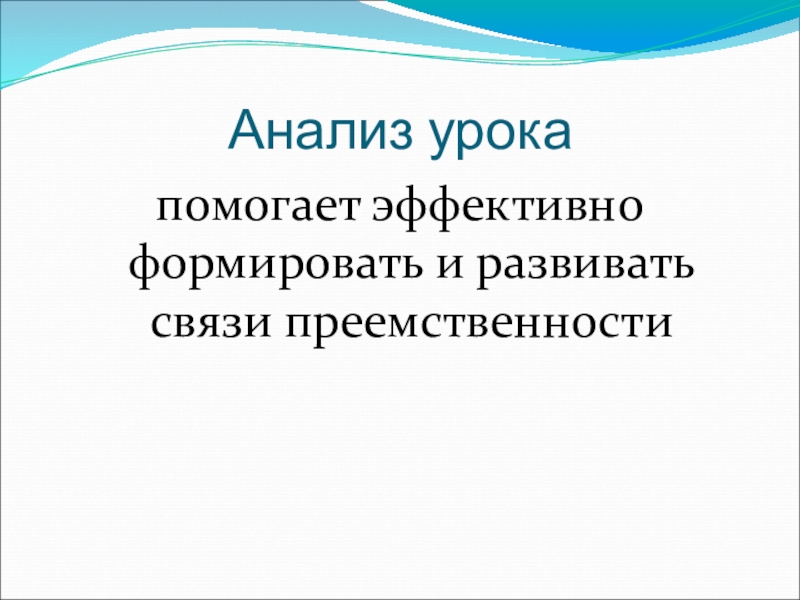 Анализ урока

помогает эффективно формировать и развивать связи преемственности